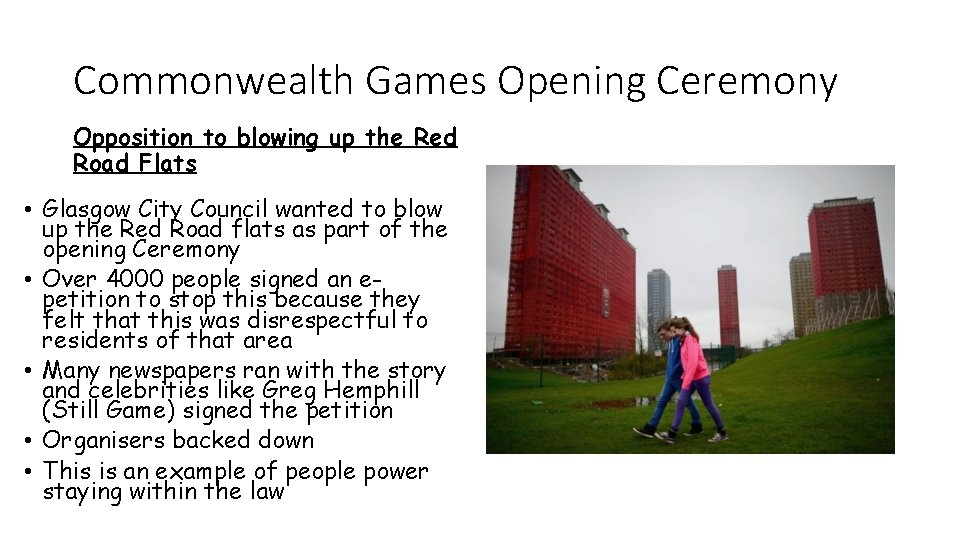 Commonwealth Games Opening Ceremony

Opposition to blowing up the Red Road Flats

• Glasgow City Council wanted to blow up the Red Road flats as part of the opening Ceremony
• Over 4000 people signed an e-petition to stop this because they felt that this was disrespectful to residents of that area
• Many newspapers ran with the story and celebrities like Greg Hemphill (Still Game) signed the petition
• Organisers backed down
• This is an example of people power staying within the law